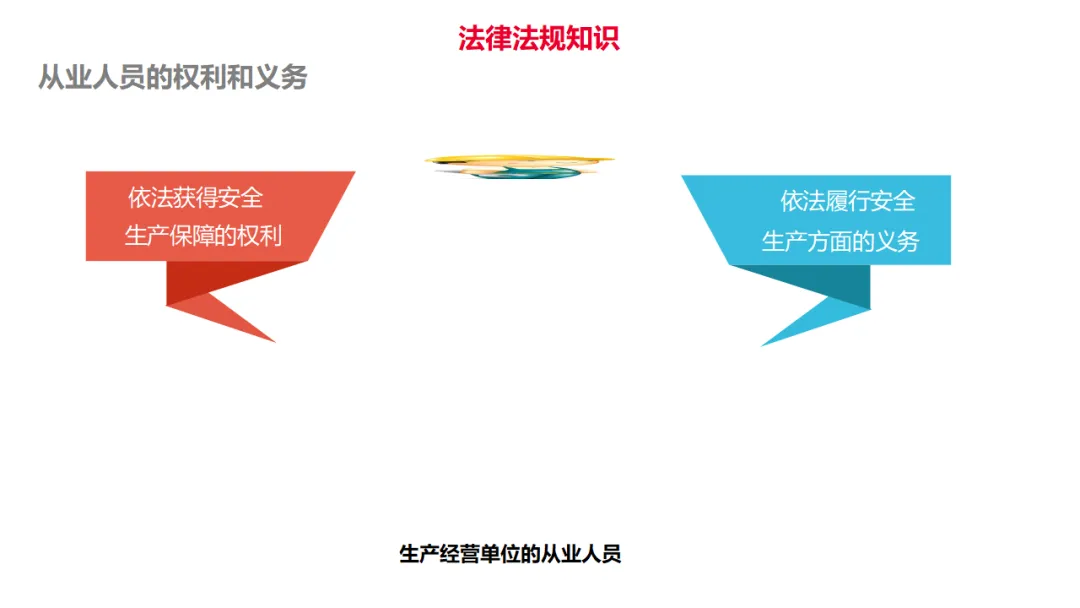 法律法规知识

从业人员的权利和义务

依法获得安全生产保障的权利

依法履行安全生产方面的义务

生产经营单位的从业人员